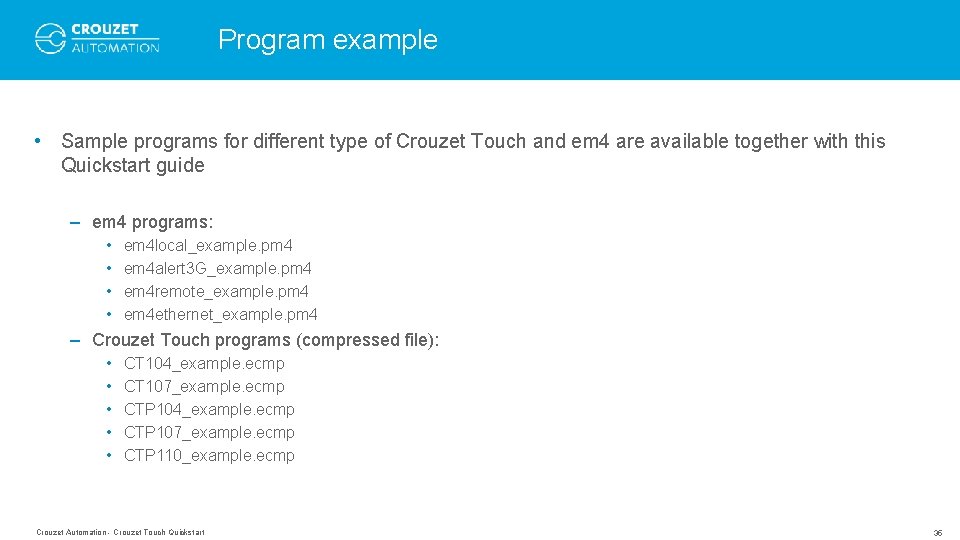 CROUZET AUTOMATION

Program example

• Sample programs for different type of Crouzet Touch and em4 are available together with this Quickstart guide

– em4 programs:
• em4local_example.pm4
• em4alert3G_example.pm4
• em4remote_example.pm4
• em4ethernet_example.pm4

– Crouzet Touch programs (compressed file):
• CT104_example.ecmp
• CT107_example.ecmp
• CTP104_example.ecmp
• CTP107_example.ecmp
• CTP110_example.ecmp

Crouzet Automation - Crouzet Touch Quickstart

36